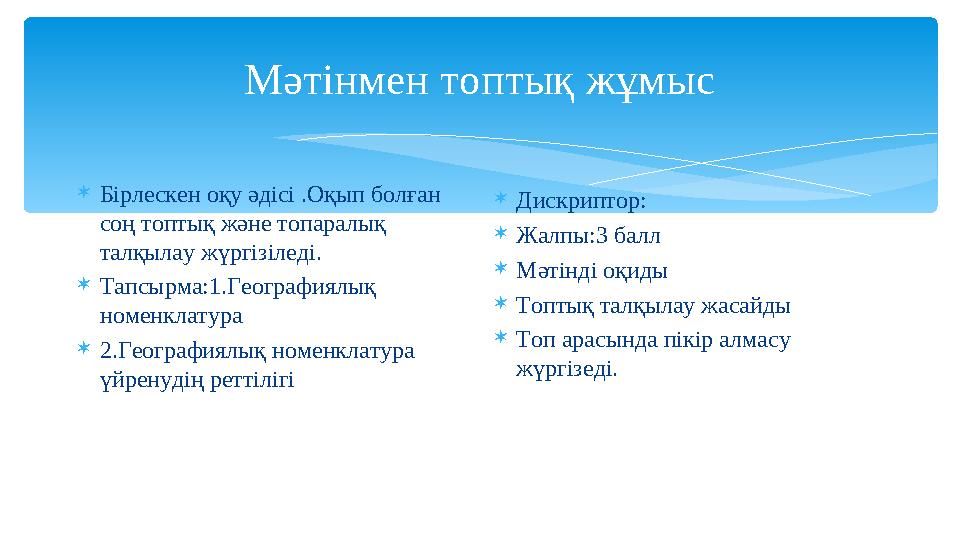 Мәтінмен топтық жұмыс

Бірлескен оқу әдісі .Оқып болған соң топтық және топаралық талқылау жүргізіледі.

Тапсырма:1.Географиялық номенклатура

2.Географиялық номенклатура үйренудің реттілігі

Дискриптор:

Жалпы:3 балл

Мәтінді оқиды

Топтық талқылау жасайды

Топ арасында пікір алмасу жүргізеді.